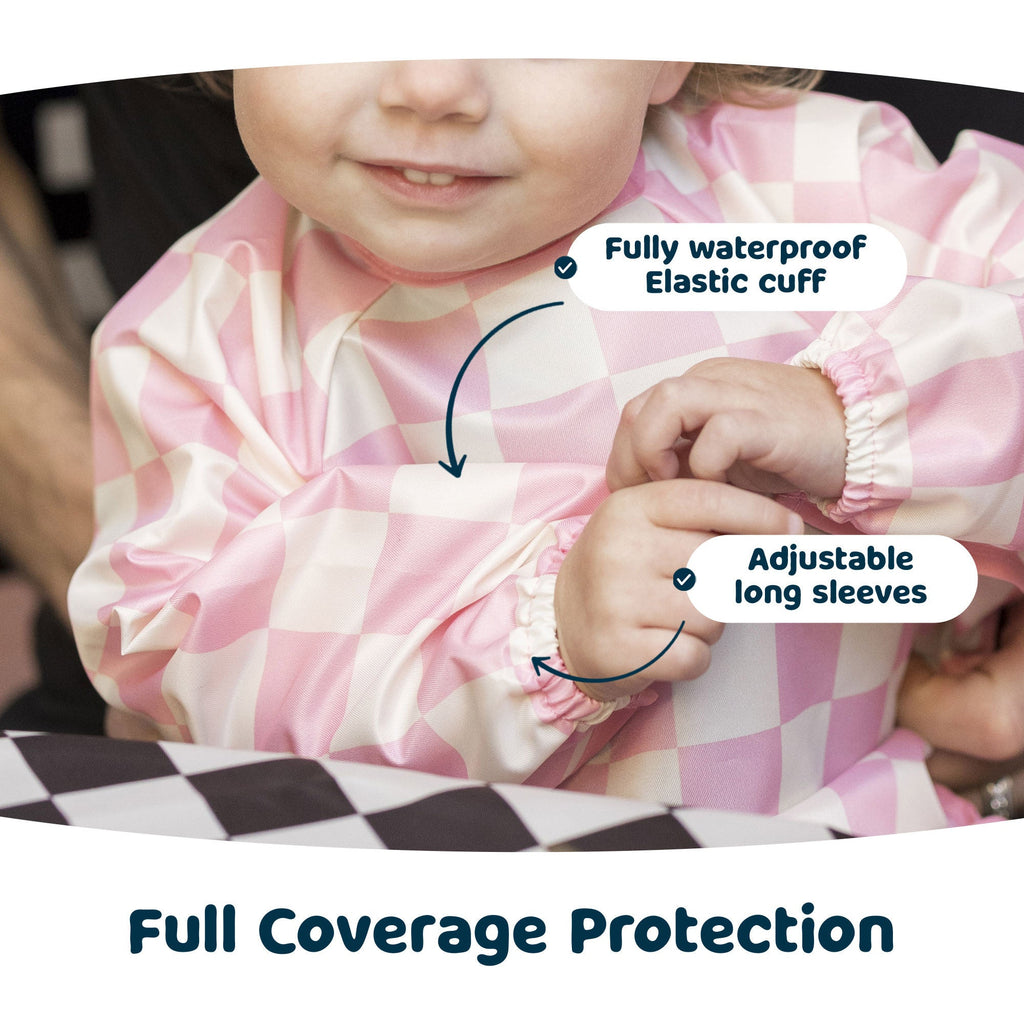 Fully waterproof
Elastic cuff

Adjustable
long sleeves

Full Coverage Protection